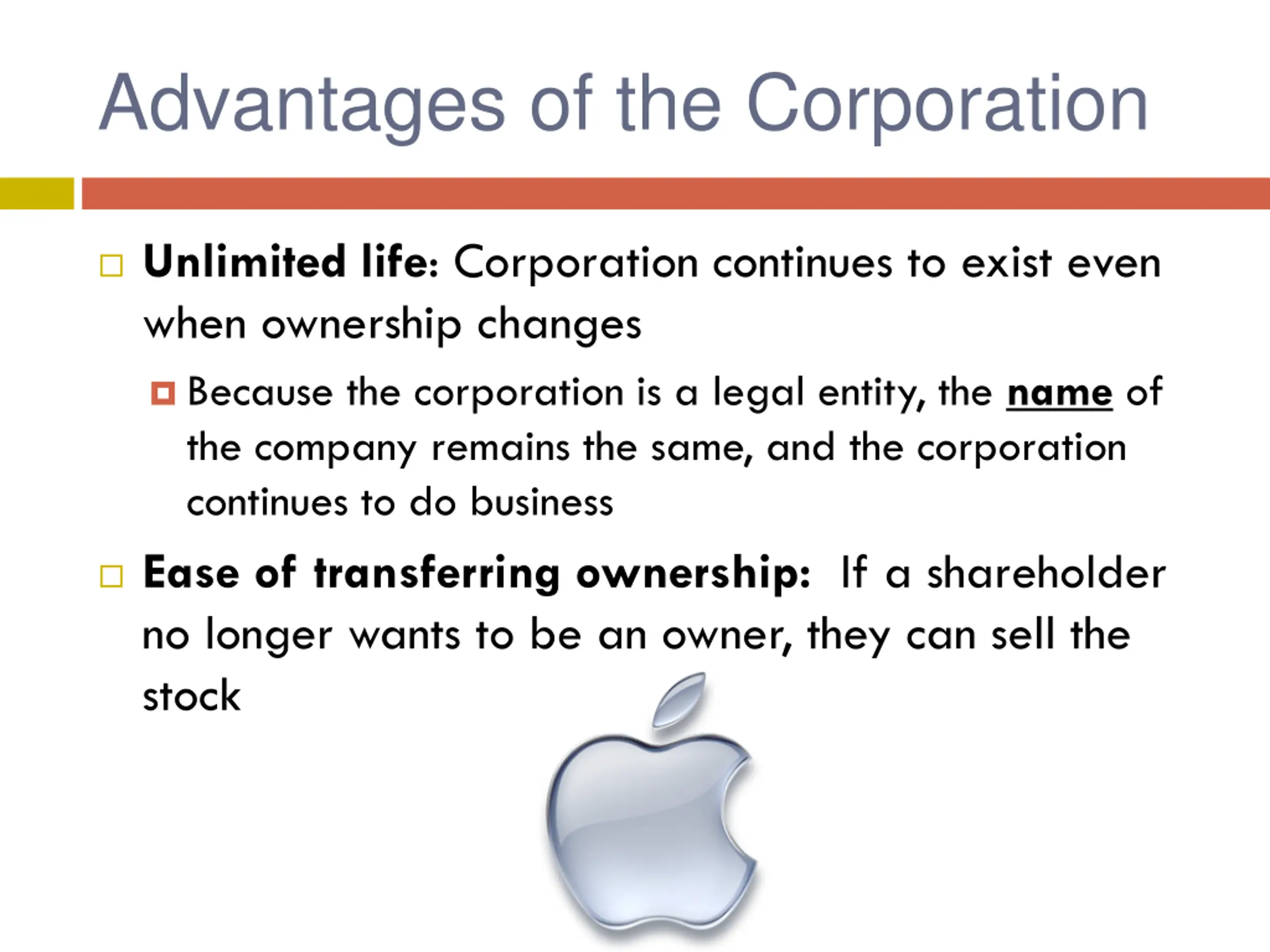 Advantages of the Corporation

Unlimited life: Corporation continues to exist even when ownership changes

Because the corporation is a legal entity, the name of the company remains the same, and the corporation continues to do business

Ease of transferring ownership: If a shareholder no longer wants to be an owner, they can sell the stock